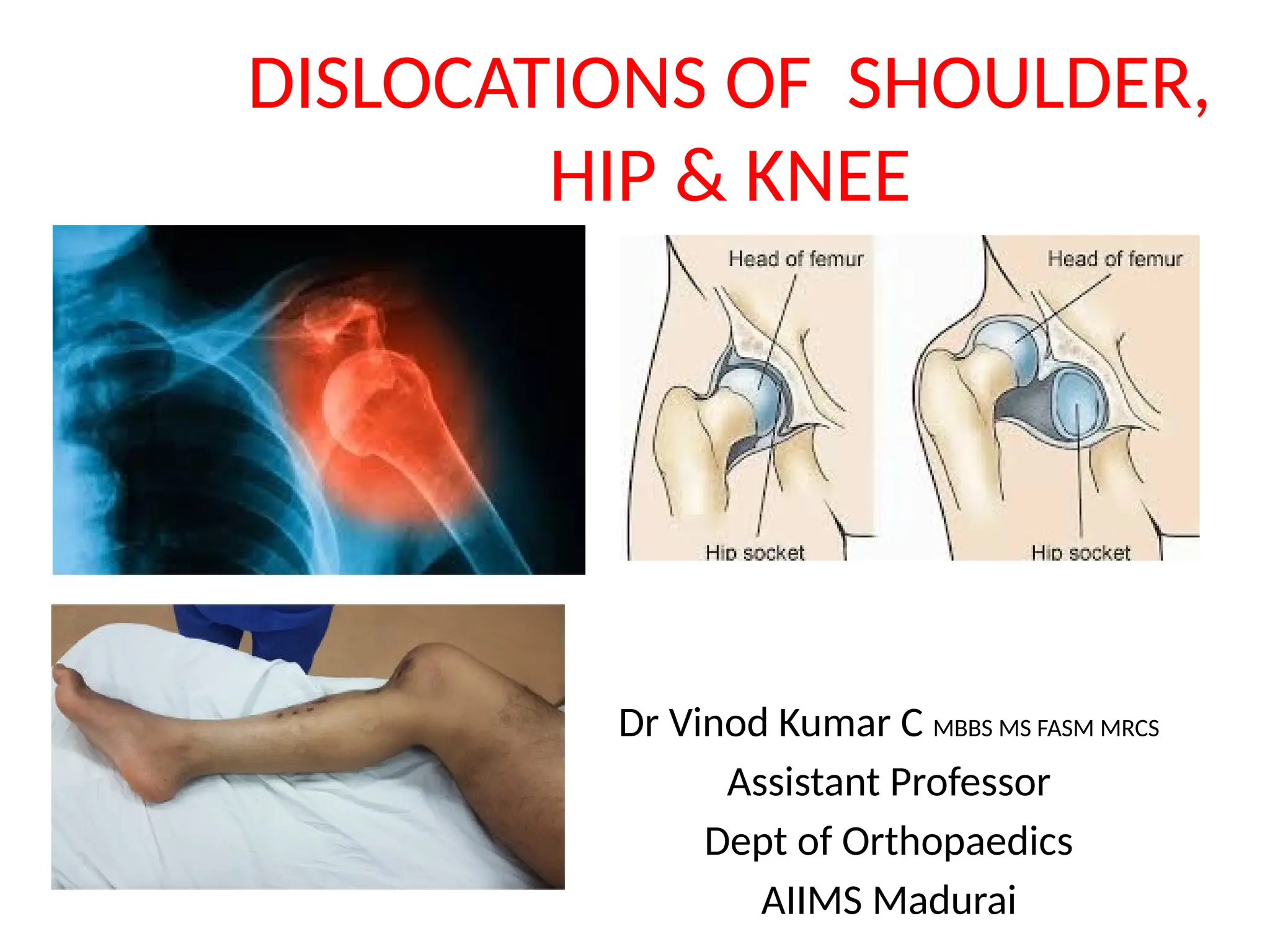 DISLOCATIONS OF SHOULDER, HIP & KNEE

Head of femur

Hip socket

Head of femur

Hip socket

Dr Vinod Kumar C MBBS MS FASM MRCS

Assistant Professor

Dept of Orthopaedics

AIIMS Madurai